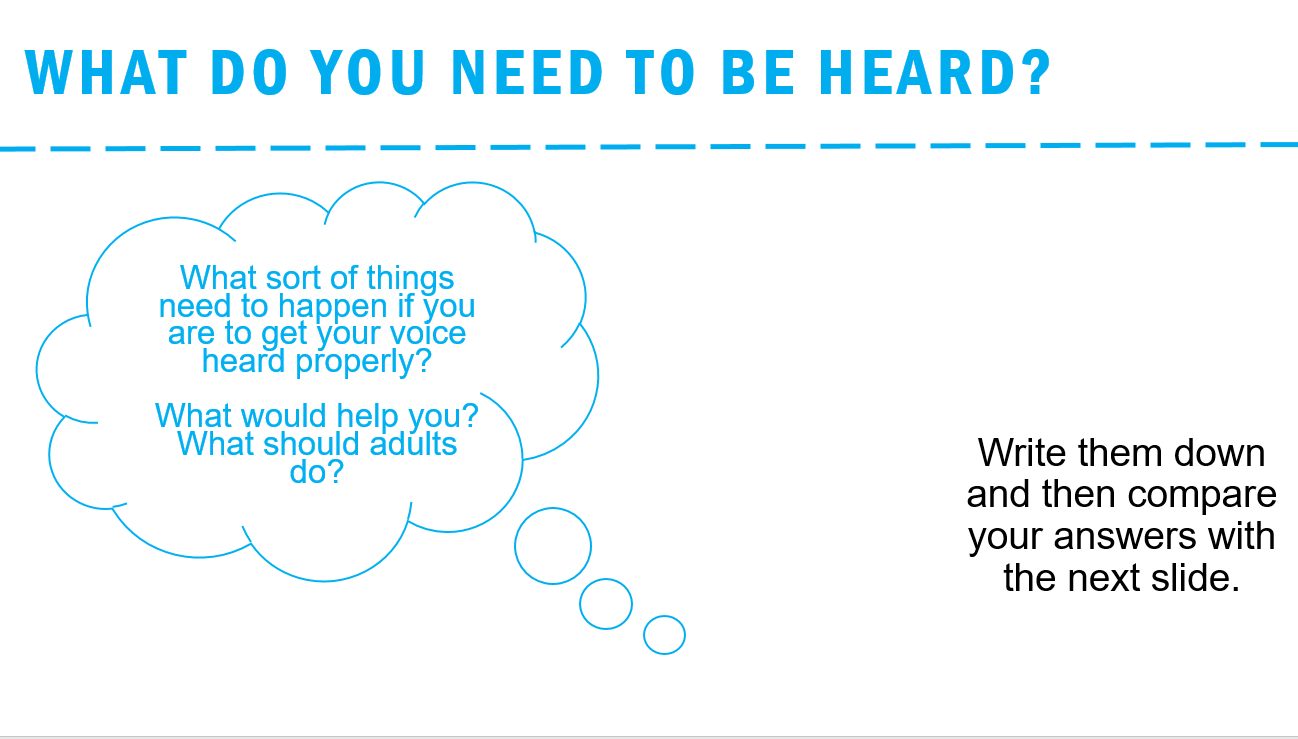 WHAT DO YOU NEED TO BE HEARD?

What sort of things need to happen if you are to get your voice heard properly?

What would help you? What should adults do?

Write them down and then compare your answers with the next slide.